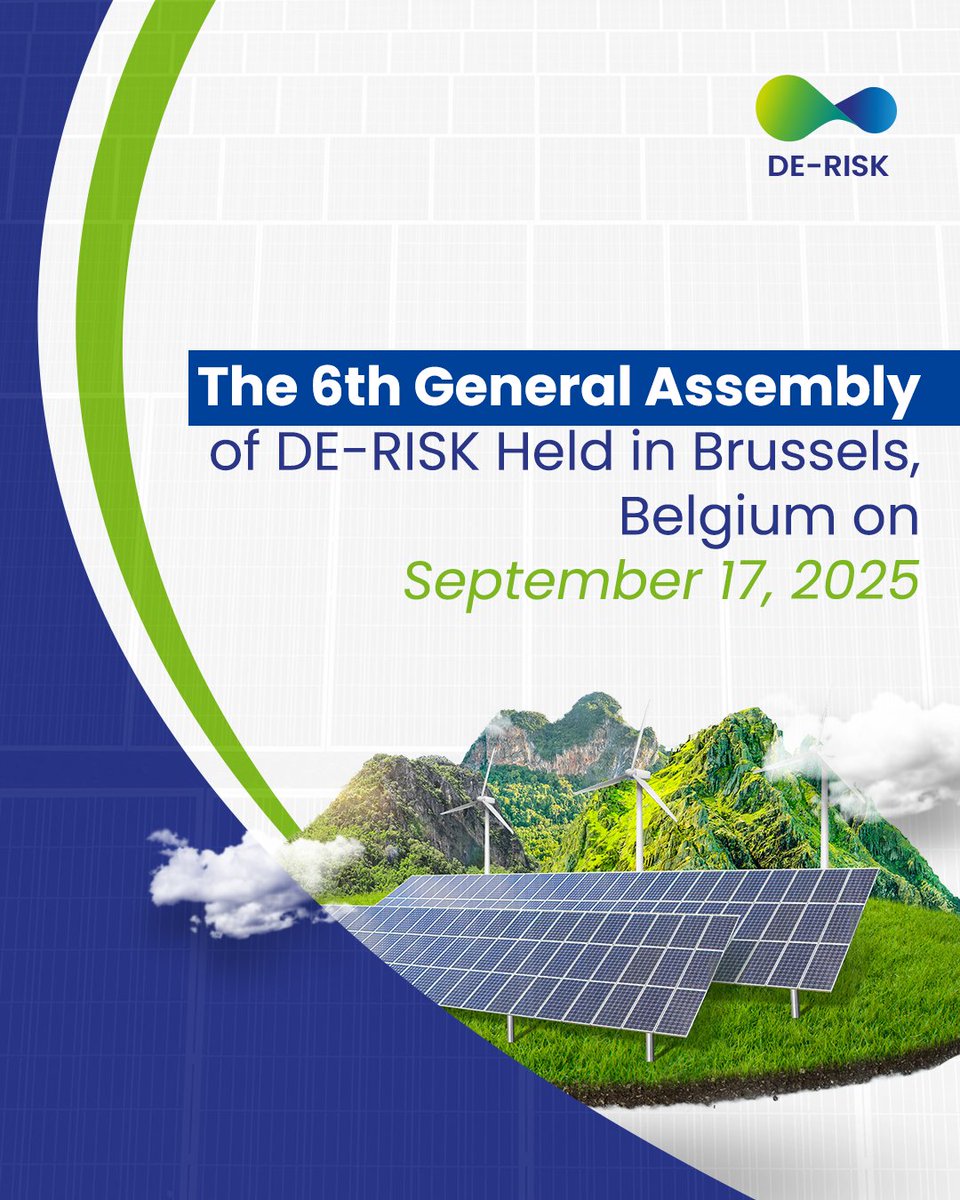 DE-RISK

The 6th General Assembly of DE-RISK Held in Brussels, Belgium on September 17, 2025